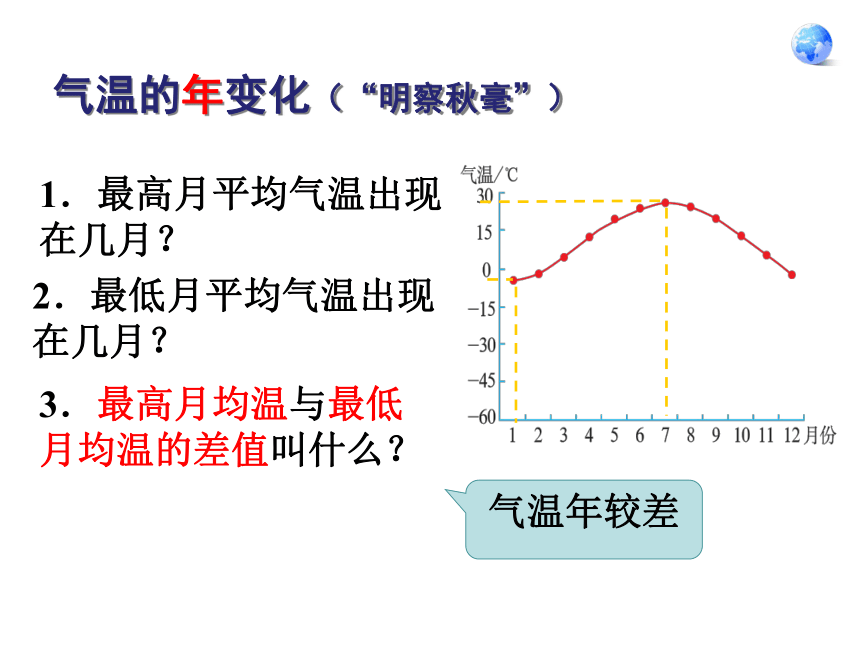 气温的年变化（“明察秋毫”）

1．最高月平均气温出现在几月？

2．最低月平均气温出现在几月？

3．最高月均温与最低月均温的差值叫什么？

气温/℃
30
15
0
−15
−30
−45
−60
1 2 3 4 5 6 7 8 9 10 11 12 月份

气温年较差